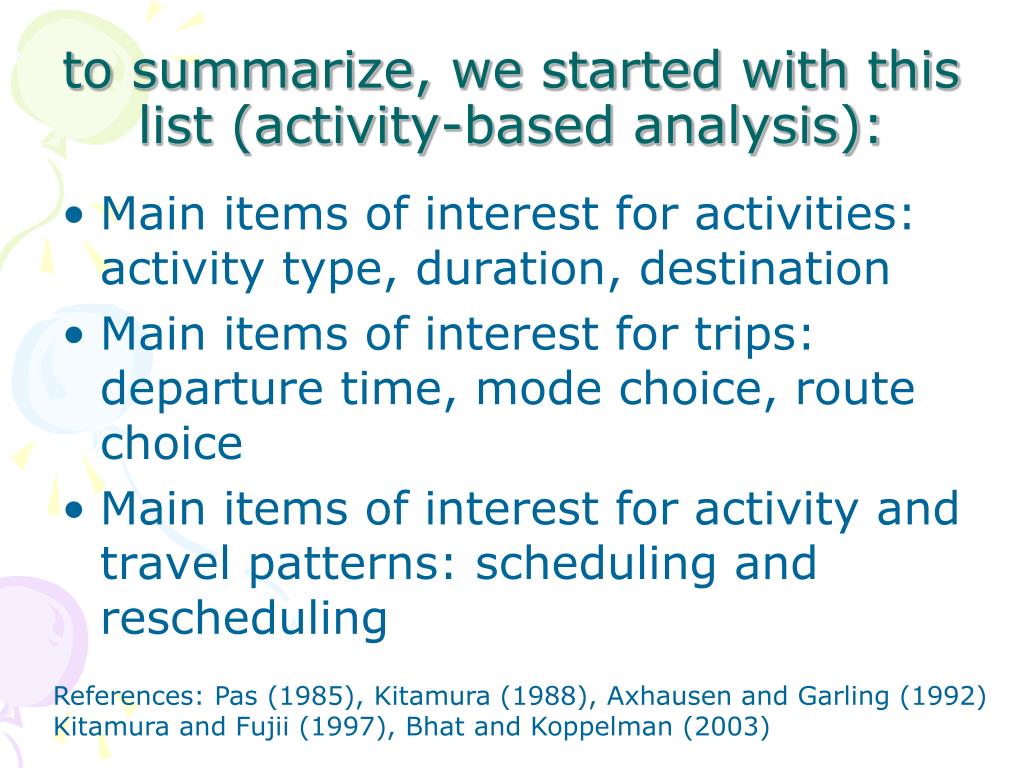 to summarize, we started with this list (activity-based analysis):

• Main items of interest for activities: activity type, duration, destination
• Main items of interest for trips: departure time, mode choice, route choice
• Main items of interest for activity and travel patterns: scheduling and rescheduling

References: Pas (1985), Kitamura (1988), Axhausen and Garling (1992) Kitamura and Fujii (1997), Bhat and Koppelman (2003)